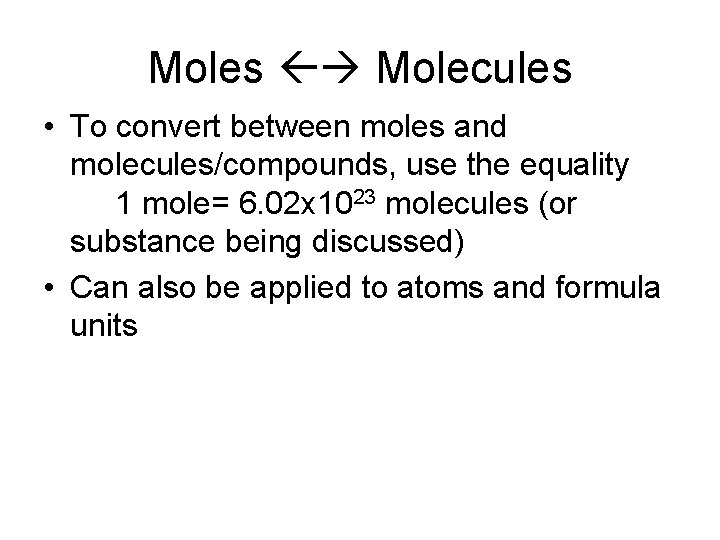 Moles ←→ Molecules

• To convert between moles and molecules/compounds, use the equality
1 mole= $6.02x10^{23}$ molecules (or substance being discussed)

• Can also be applied to atoms and formula units